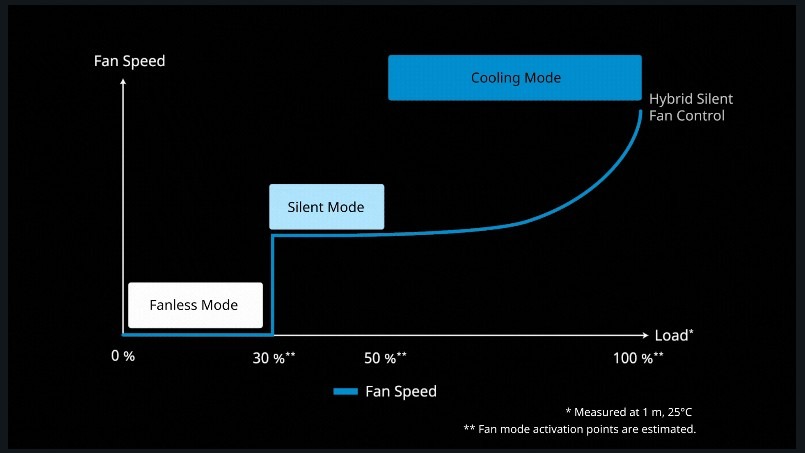 Fan Speed

Cooling Mode

Hybrid Silent Fan Control

Silent Mode

Fanless Mode

Load*

0 %

30 %**

50 %**

100 %**

Fan Speed

* Measured at 1 m, 25°C

** Fan mode activation points are estimated.